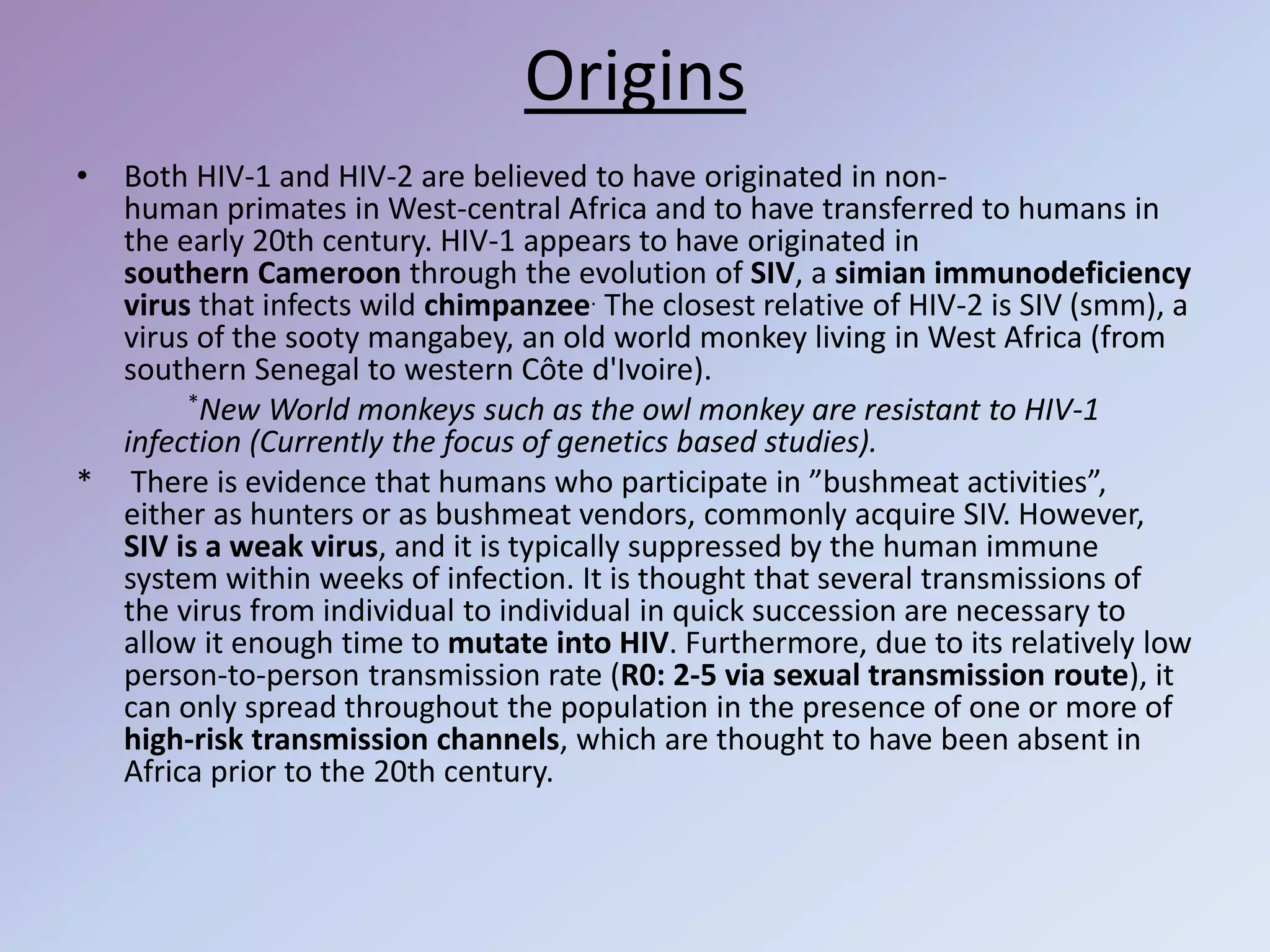 Origins

• Both HIV-1 and HIV-2 are believed to have originated in non-human primates in West-central Africa and to have transferred to humans in the early 20th century. HIV-1 appears to have originated in southern Cameroon through the evolution of SIV, a simian immunodeficiency virus that infects wild chimpanzee. The closest relative of HIV-2 is SIV (smm), a virus of the sooty mangabey, an old world monkey living in West Africa (from southern Senegal to western Côte d'Ivoire).

*New World monkeys such as the owl monkey are resistant to HIV-1 infection (Currently the focus of genetics based studies).

* There is evidence that humans who participate in ”bushmeat activities”, either as hunters or as bushmeat vendors, commonly acquire SIV. However, SIV is a weak virus, and it is typically suppressed by the human immune system within weeks of infection. It is thought that several transmissions of the virus from individual to individual in quick succession are necessary to allow it enough time to mutate into HIV. Furthermore, due to its relatively low person-to-person transmission rate (R0: 2-5 via sexual transmission route), it can only spread throughout the population in the presence of one or more of high-risk transmission channels, which are thought to have been absent in Africa prior to the 20th century.